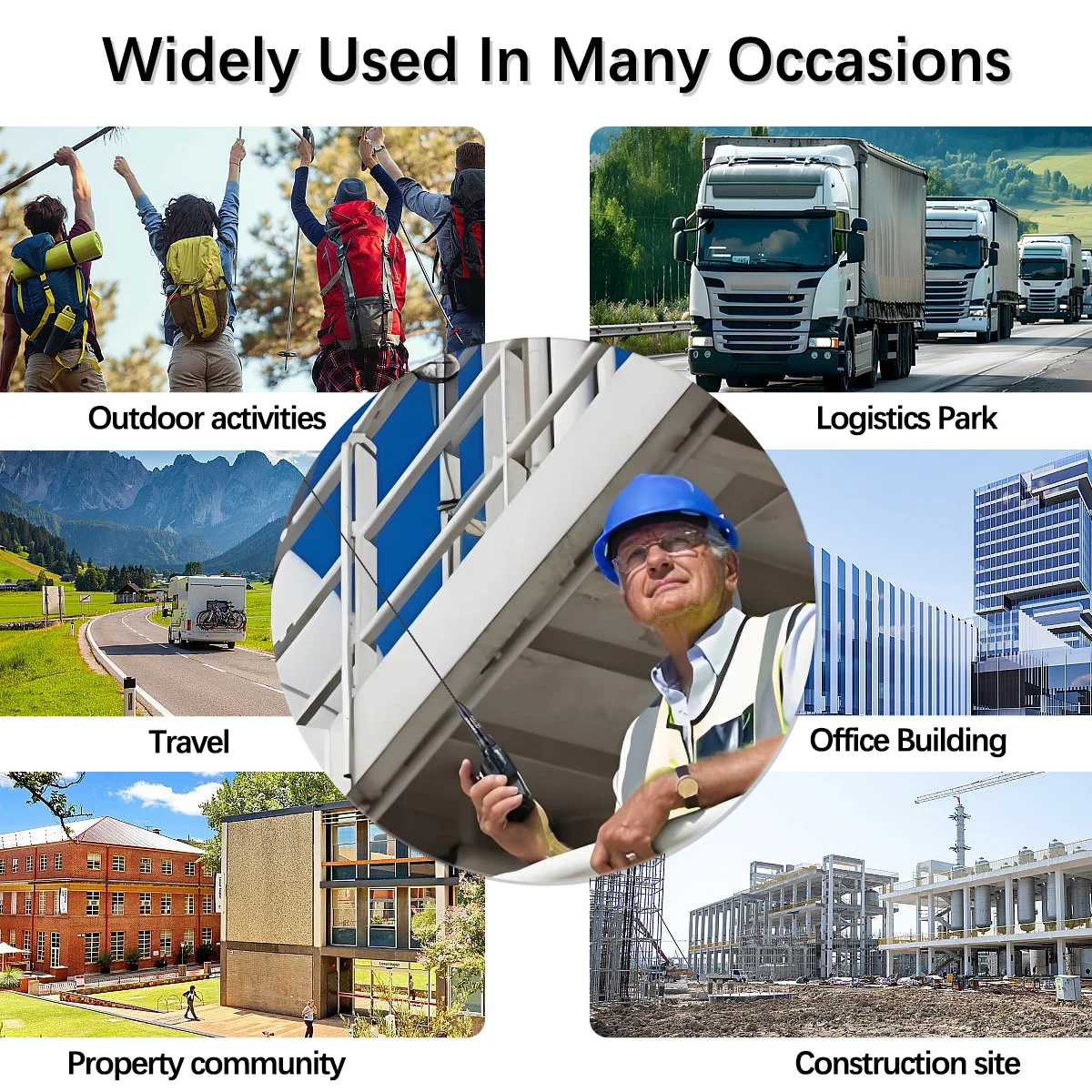 Widely Used In Many Occasions

Outdoor activities

Logistics Park

Travel

Office Building

Property community

Construction site